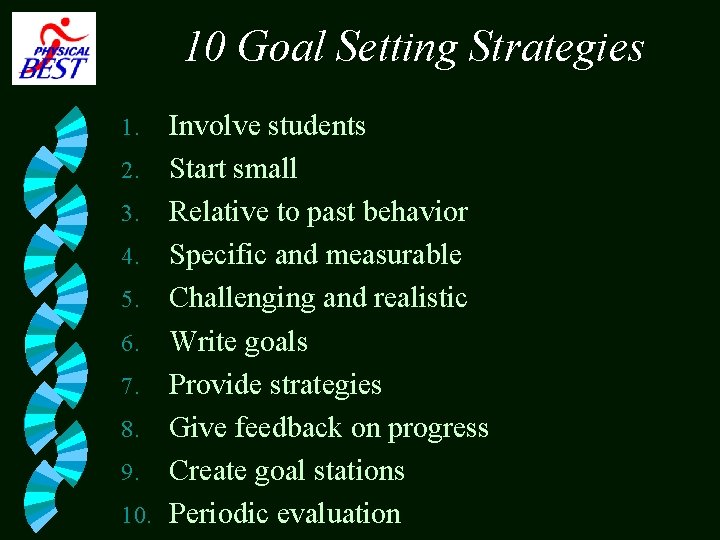 PHYSICAL BEST

10 Goal Setting Strategies

1. Involve students
2. Start small
3. Relative to past behavior
4. Specific and measurable
5. Challenging and realistic
6. Write goals
7. Provide strategies
8. Give feedback on progress
9. Create goal stations
10. Periodic evaluation